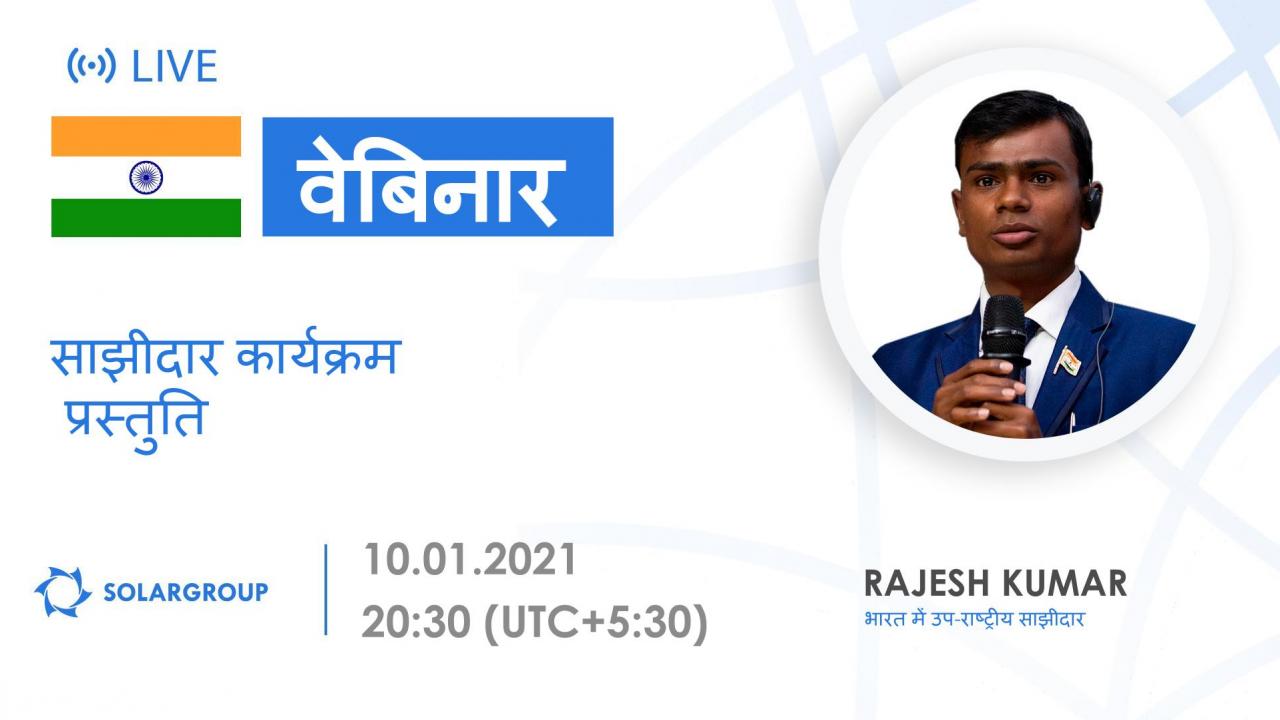 LIVE

वेबिनार

साझीदार कार्यक्रम प्रस्तुति

SOLARGROUP

10.01.2021
20:30 (UTC+5:30)

RAJESH KUMAR
भारत में उप-राष्ट्रीय साझीदार